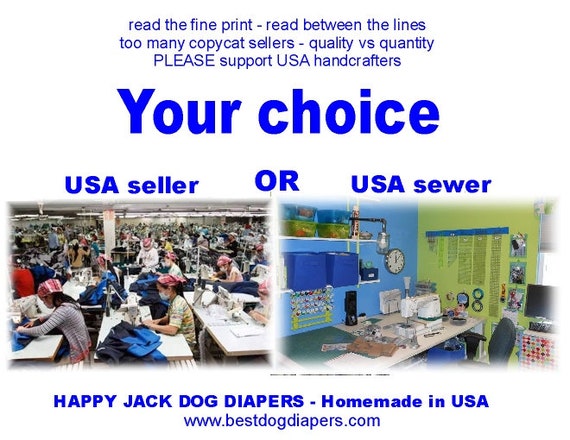 read the fine print - read between the lines
too many copycat sellers - quality vs quantity
PLEASE support USA handcrafters

Your choice

USA seller OR USA sewer

HAPPY JACK DOG DIAPERS - Homemade in USA
www.bestdogdiapers.com